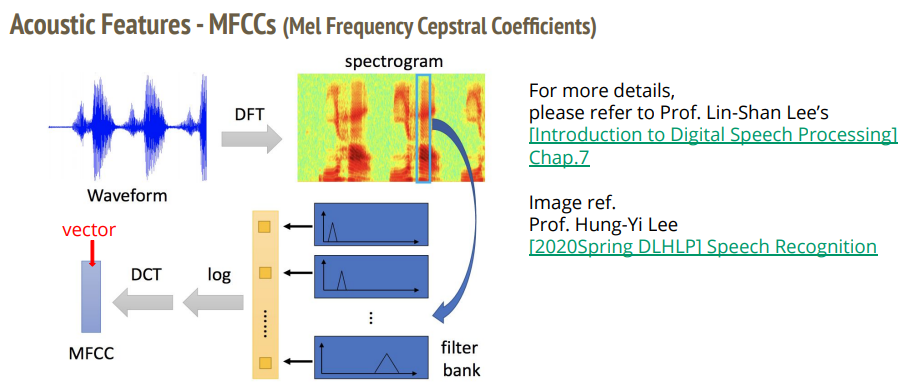 Acoustic Features - MFCCs (Mel Frequency Cepstral Coefficients)

spectrogram

DFT

Waveform

vector

DCT

log

MFCC

⋮

filter bank

For more details, please refer to Prof. Lin-Shan Lee's [Introduction to Digital Speech Processing] Chap.7

Image ref.
Prof. Hung-Yi Lee
[2020Spring DLHLP] Speech Recognition